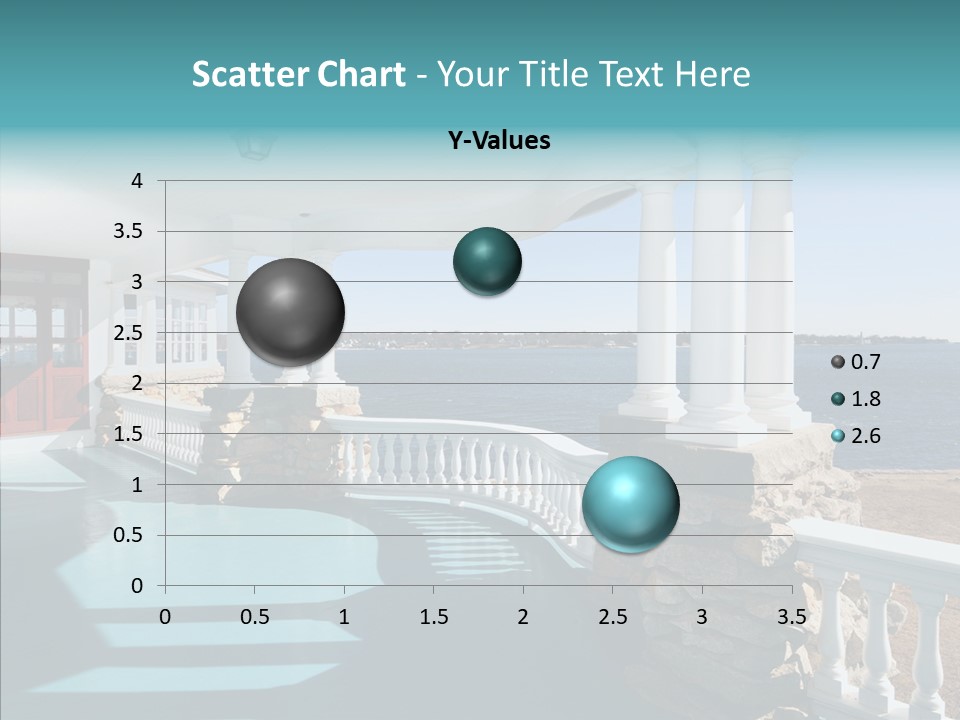 Scatter Chart - Your Title Text Here

Y-Values

4
3.5
3
2.5
2
1.5
1
0.5
0

0 0.5 1 1.5 2 2.5 3 3.5

0.7
1.8
2.6